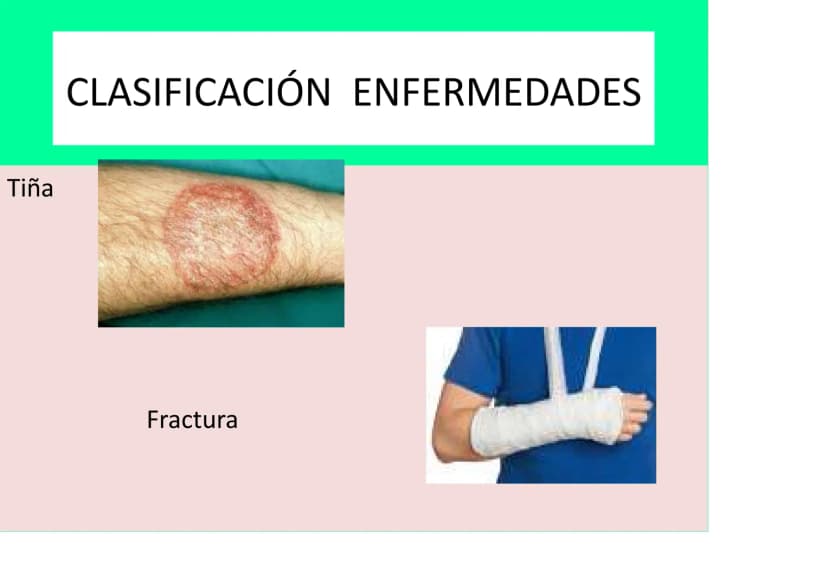 CLASIFICACIÓN  ENFERMEDADES

Tiña

Fractura